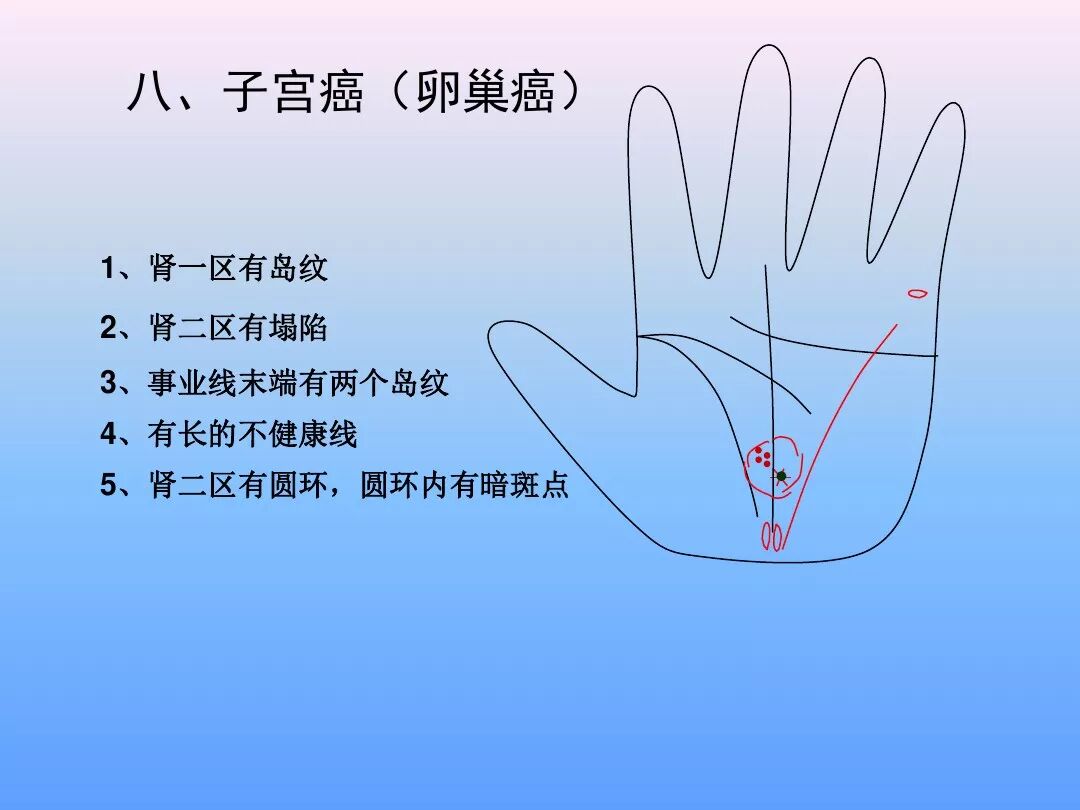 八、子宫癌（卵巢癌）

1、肾一区有岛纹

2、肾二区有塌陷

3、事业线末端有两个岛纹

4、有长的不健康线

5、肾二区有圆环，圆环内有暗斑点